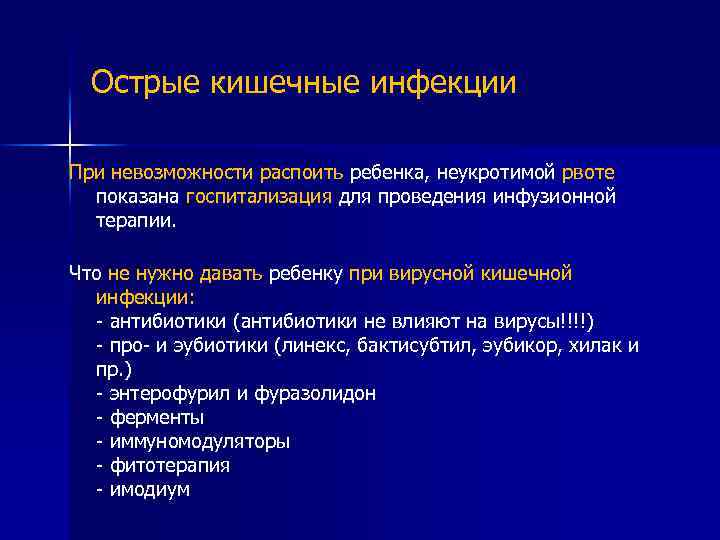 Острые кишечные инфекции

При невозможности распоить ребенка, неукротимой рвоте показана госпитализация для проведения инфузионной терапии.

Что не нужно давать ребенку при вирусной кишечной инфекции:
- антибиотики (антибиотики не влияют на вирусы!!!!)
- про- и эубиотики (линекс, бактисубтил, эубикор, хилак и пр.)
- энтерофурил и фуразолидон
- ферменты
- иммуномодуляторы
- фитотерапия
- имодиум